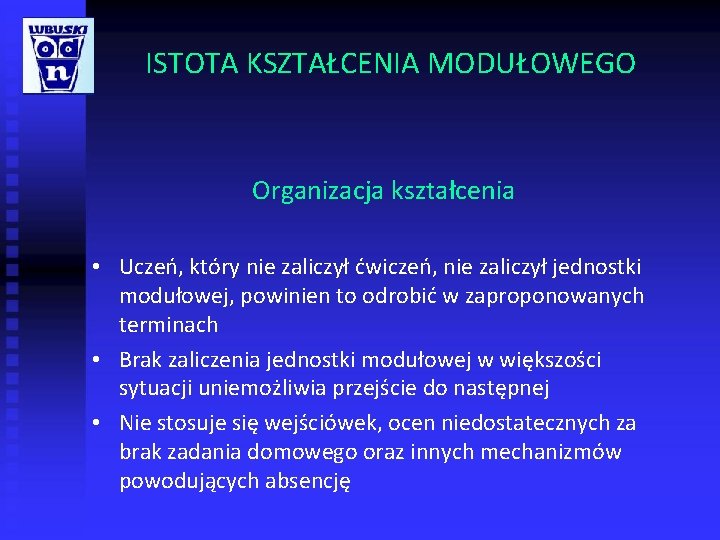 LUBUSKI
od
n

ISTOTA KSZTAŁCENIA MODUŁOWEGO

Organizacja kształcenia

• Uczeń, który nie zaliczył ćwiczeń, nie zaliczył jednostki modułowej, powinien to odrobić w zaproponowanych terminach
• Brak zaliczenia jednostki modułowej w większości sytuacji uniemożliwia przejście do następnej
• Nie stosuje się wejściówek, ocen niedostatecznych za brak zadania domowego oraz innych mechanizmów powodujących absencję